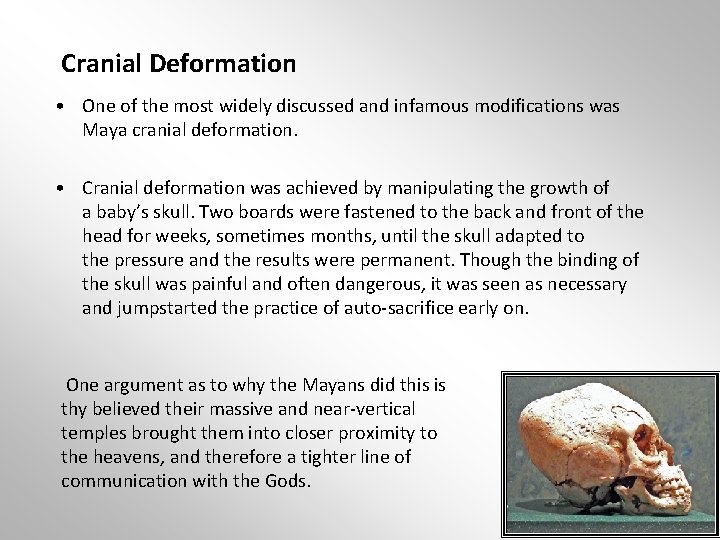 Cranial Deformation

• One of the most widely discussed and infamous modifications was Maya cranial deformation.

• Cranial deformation was achieved by manipulating the growth of a baby's skull. Two boards were fastened to the back and front of the head for weeks, sometimes months, until the skull adapted to the pressure and the results were permanent. Though the binding of the skull was painful and often dangerous, it was seen as necessary and jumpstarted the practice of auto-sacrifice early on.

One argument as to why the Mayans did this is thy believed their massive and near-vertical temples brought them into closer proximity to the heavens, and therefore a tighter line of communication with the Gods.